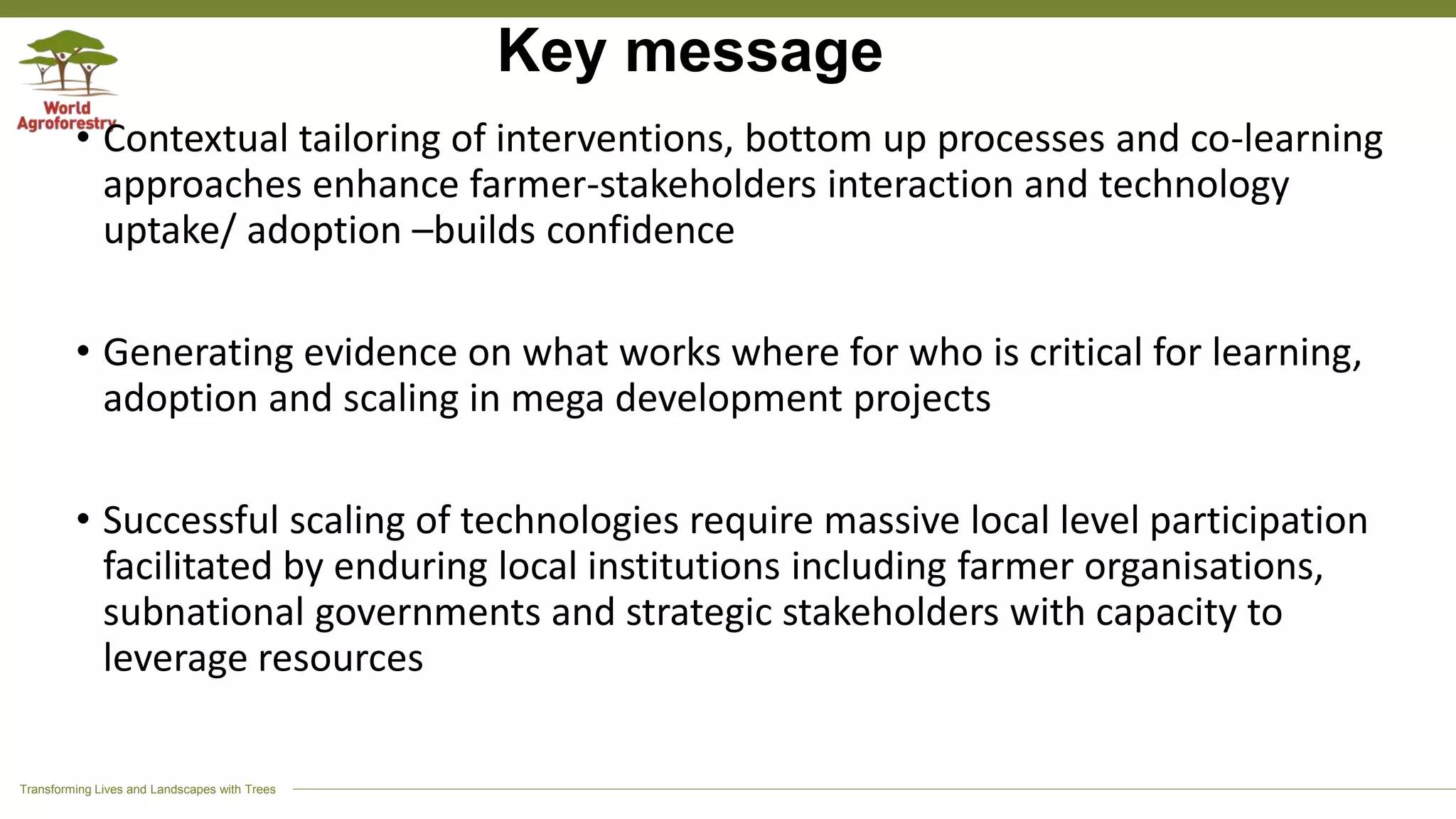 World Agroforestry

Key message

• Contextual tailoring of interventions, bottom up processes and co-learning approaches enhance farmer-stakeholders interaction and technology uptake/ adoption –builds confidence

• Generating evidence on what works where for who is critical for learning, adoption and scaling in mega development projects

• Successful scaling of technologies require massive local level participation facilitated by enduring local institutions including farmer organisations, subnational governments and strategic stakeholders with capacity to leverage resources

Transforming Lives and Landscapes with Trees